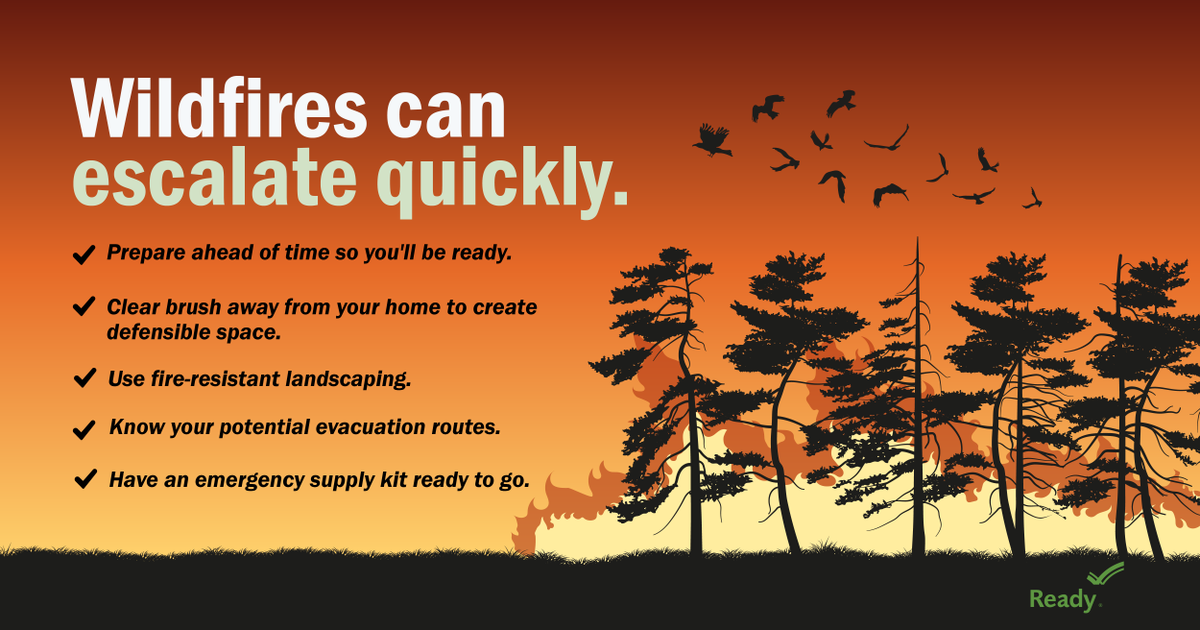 Wildfires can escalate quickly.

✔ Prepare ahead of time so you'll be ready.

✔ Clear brush away from your home to create defensible space.

✔ Use fire-resistant landscaping.

✔ Know your potential evacuation routes.

✔ Have an emergency supply kit ready to go.

Ready.